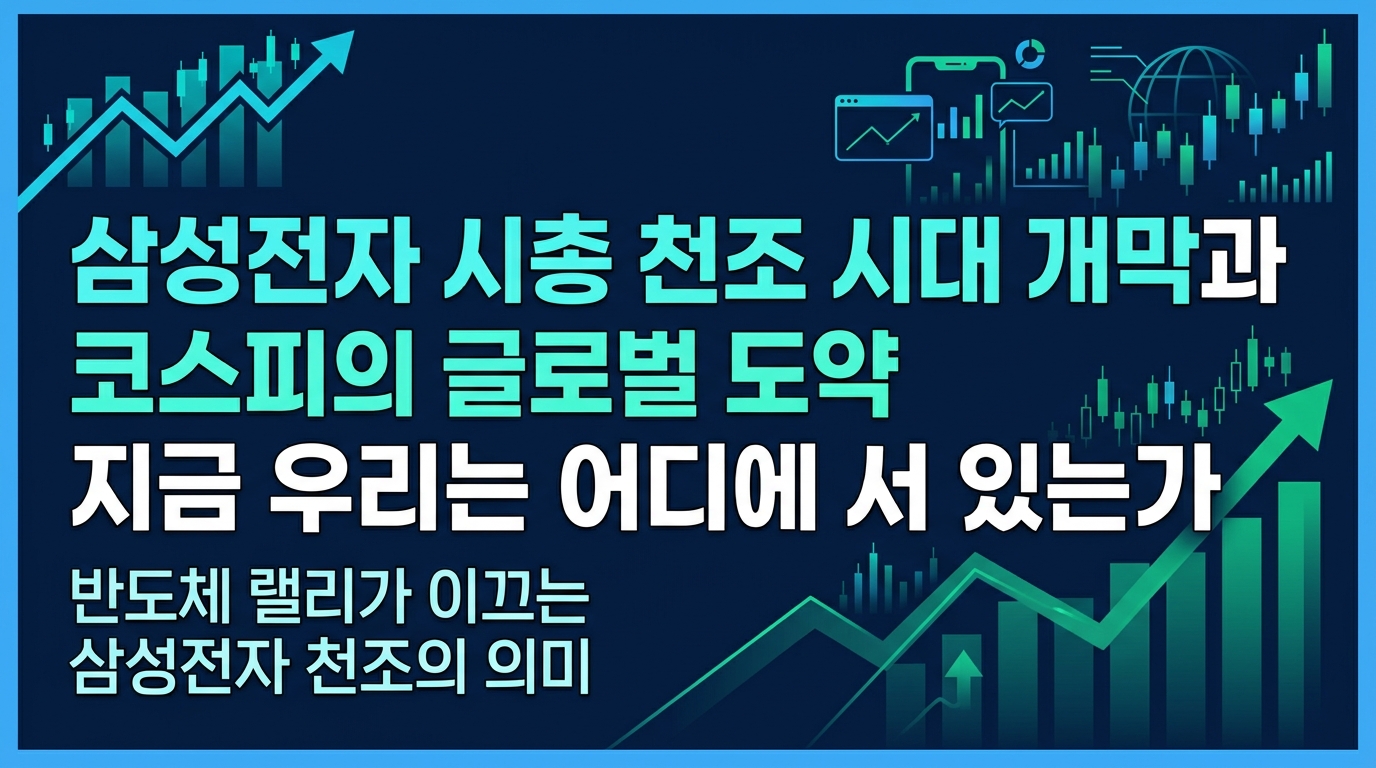 삼성전자 시총 천조 시대 개막과
코스피의 글로벌 도약
지금 우리는 어디에 서 있는가

반도체 랠리가 이끄는
삼성전자 천조의 의미